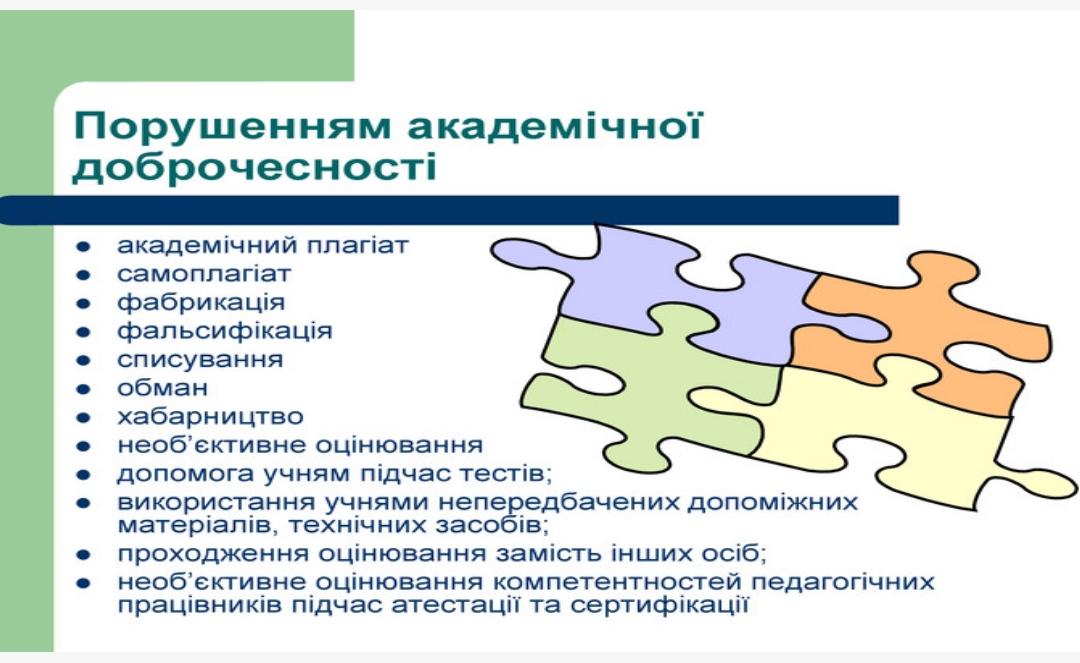 Порушенням академічної доброчесності

- академічний плагіат
- самоплагіат
- фабрикація
- фальсифікація
- списування
- обман
- хабарництво
- необ'єктивне оцінювання
- допомога учням підчас тестів;
- використання учнями непередбачених допоміжних матеріалів, технічних засобів;
- проходження оцінювання замість інших осіб;
- необ'єктивне оцінювання компетентностей педагогічних працівників підчас атестації та сертифікації